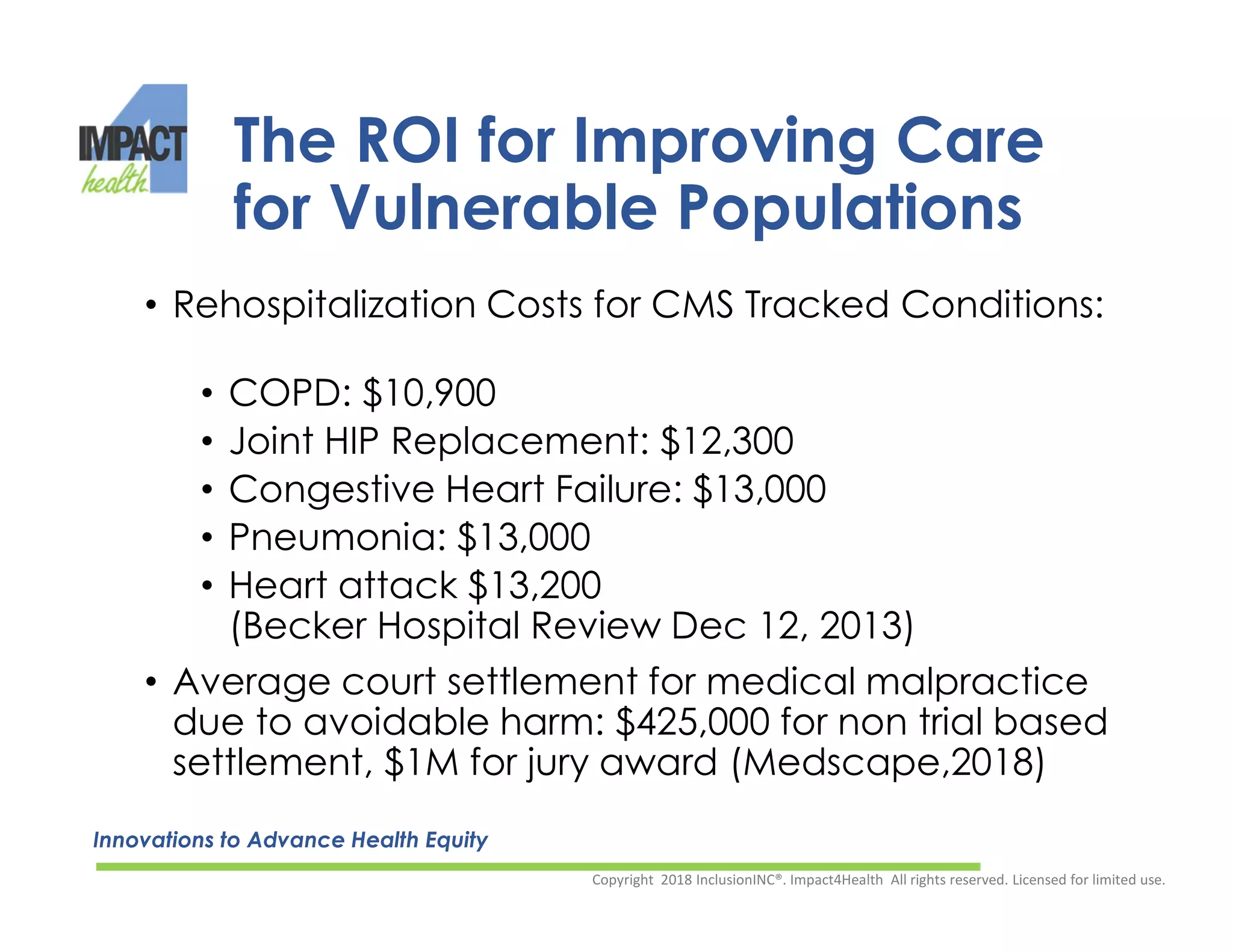 IMPACT 4 health

The ROI for Improving Care for Vulnerable Populations

• Rehospitalization Costs for CMS Tracked Conditions:

• COPD: \$10,900
• Joint HIP Replacement: \$12,300
• Congestive Heart Failure: \$13,000
• Pneumonia: \$13,000
• Heart attack \$13,200 (Becker Hospital Review Dec 12, 2013)

• Average court settlement for medical malpractice due to avoidable harm: \$425,000 for non trial based settlement, \$1M for jury award (Medscape,2018)

Innovations to Advance Health Equity

Copyright 2018 InclusionINC®. Impact4Health All rights reserved. Licensed for limited use.